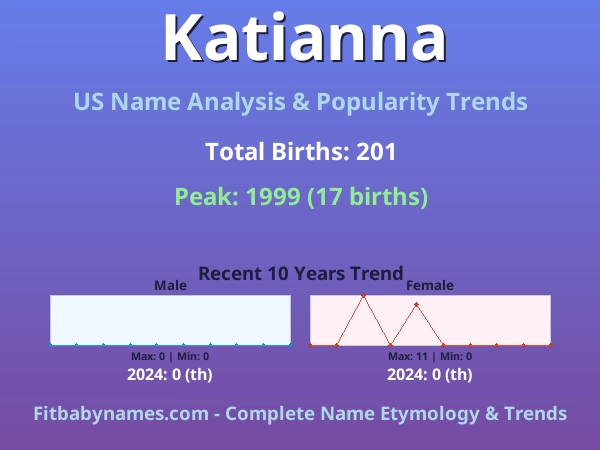 Katianna

US Name Analysis & Popularity Trends

Total Births: 201

Peak: 1999 (17 births)

Recent 10 Years Trend

Male

Max: 0 | Min: 0

2024: 0 (th)

Female

Max: 11 | Min: 0

2024: 0 (th)

Fitbabynames.com - Complete Name Etymology & Trends